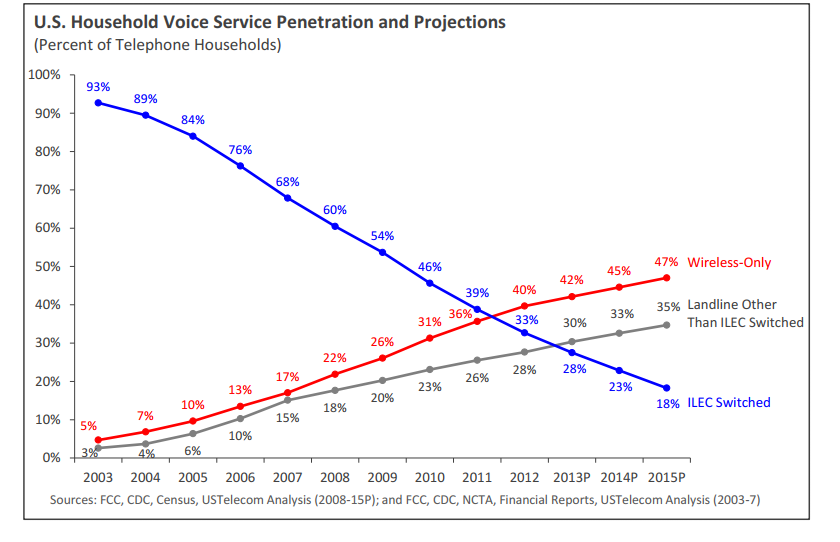 U.S. Household Voice Service Penetration and Projections
(Percent of Telephone Households)

100%
90%
80%
70%
60%
50%
40%
30%
20%
10%
0%

93%
89%
84%
76%
68%
60%
54%
46%
39%
33%
28%
23%
18% ILEC Switched

5%
7%
10%
13%
17%
22%
26%
31%
36%
40%
42%
45%
47% Wireless-Only

3%
4%
6%
10%
15%
18%
20%
23%
26%
28%
30%
33%
35% Landline Other Than ILEC Switched

2003 2004 2005 2006 2007 2008 2009 2010 2011 2012 2013P 2014P 2015P

Sources: FCC, CDC, Census, USTelecom Analysis (2008-15P); and FCC, CDC, NCTA, Financial Reports, USTelecom Analysis (2003-7)